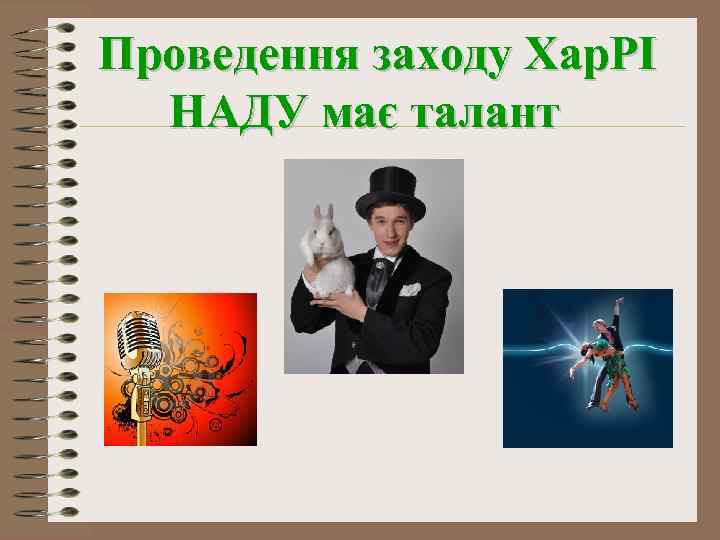 Проведення заходу ХарРІ НАДУ має талант